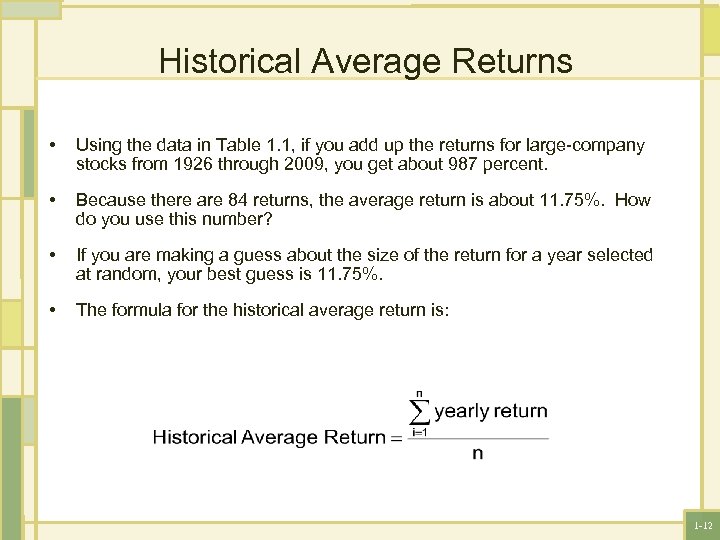 Historical Average Returns

• Using the data in Table 1.1, if you add up the returns for large-company stocks from 1926 through 2009, you get about 987 percent.

• Because there are 84 returns, the average return is about 11.75%. How do you use this number?

• If you are making a guess about the size of the return for a year selected at random, your best guess is 11.75%.

• The formula for the historical average return is:

$\text{Historical Average Return} = \frac{\sum_{i=1}^{n} \text{yearly return}}{n}$

1-12